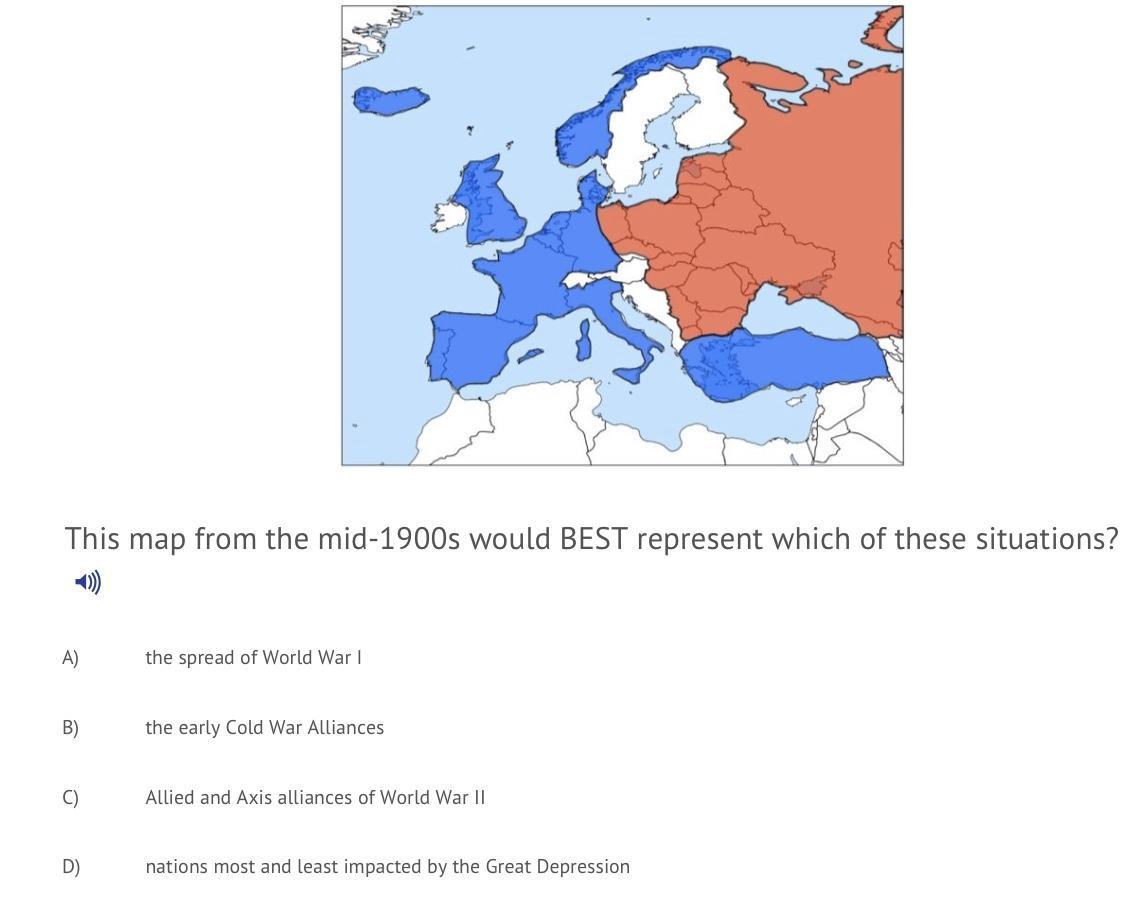 This map from the mid-1900s would BEST represent which of these situations?

A) the spread of World War I

B) the early Cold War Alliances

C) Allied and Axis alliances of World War II

D) nations most and least impacted by the Great Depression